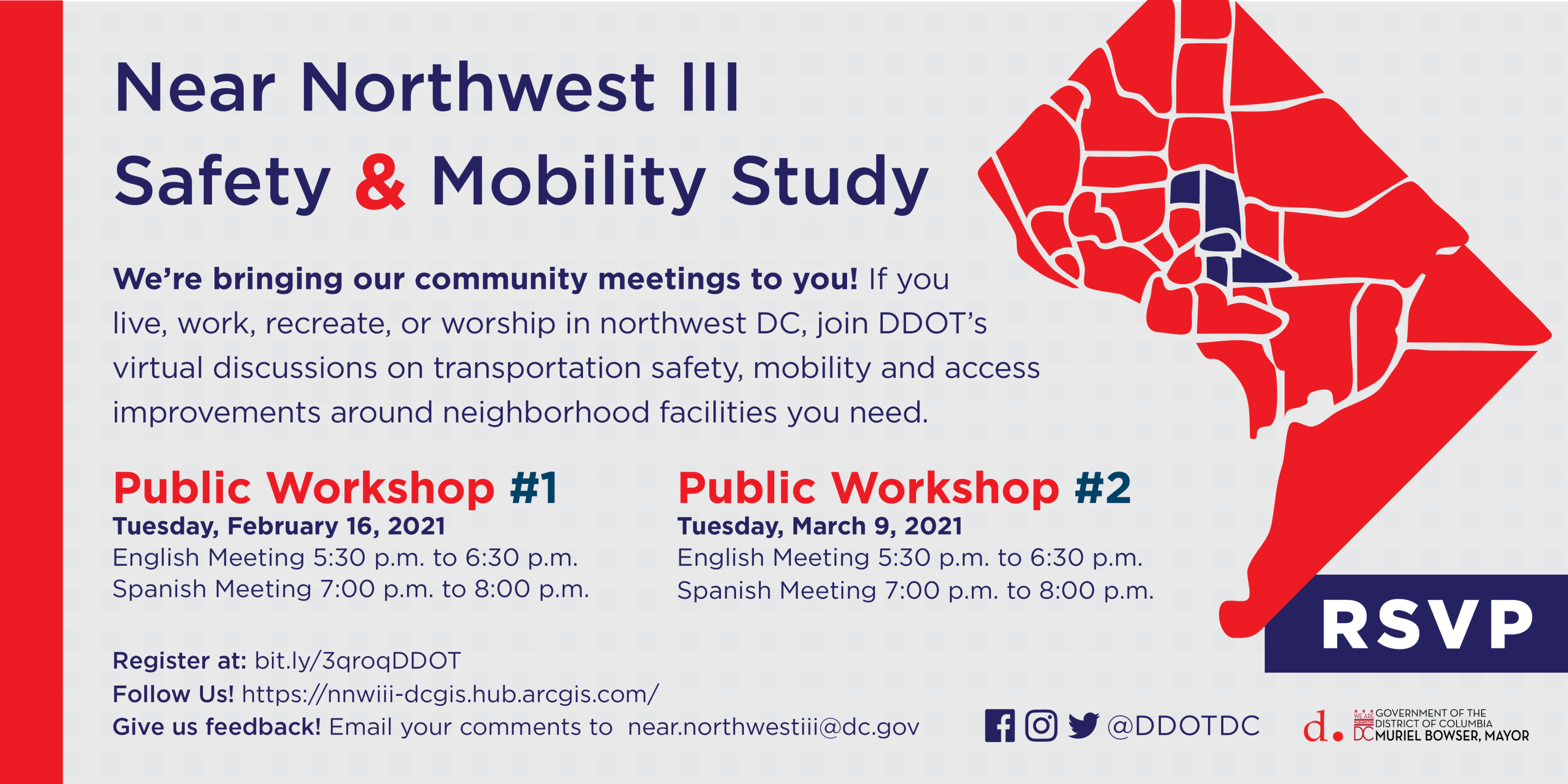 Near Northwest III
Safety & Mobility Study

We're bringing our community meetings to you! If you live, work, recreate, or worship in northwest DC, join DDOT's virtual discussions on transportation safety, mobility and access improvements around neighborhood facilities you need.

Public Workshop #1
Tuesday, February 16, 2021
English Meeting 5:30 p.m. to 6:30 p.m.
Spanish Meeting 7:00 p.m. to 8:00 p.m.

Public Workshop #2
Tuesday, March 9, 2021
English Meeting 5:30 p.m. to 6:30 p.m.
Spanish Meeting 7:00 p.m. to 8:00 p.m.

RSVP

Register at: bit.ly/3qroqDDOT
Follow Us! https://nnwiii-dcgis.hub.arcgis.com/
Give us feedback! Email your comments to near.northwestiii@dc.gov

@DDOTDC

d. WE ARE DC GOVERNMENT OF THE DISTRICT OF COLUMBIA MURIEL BOWSER, MAYOR